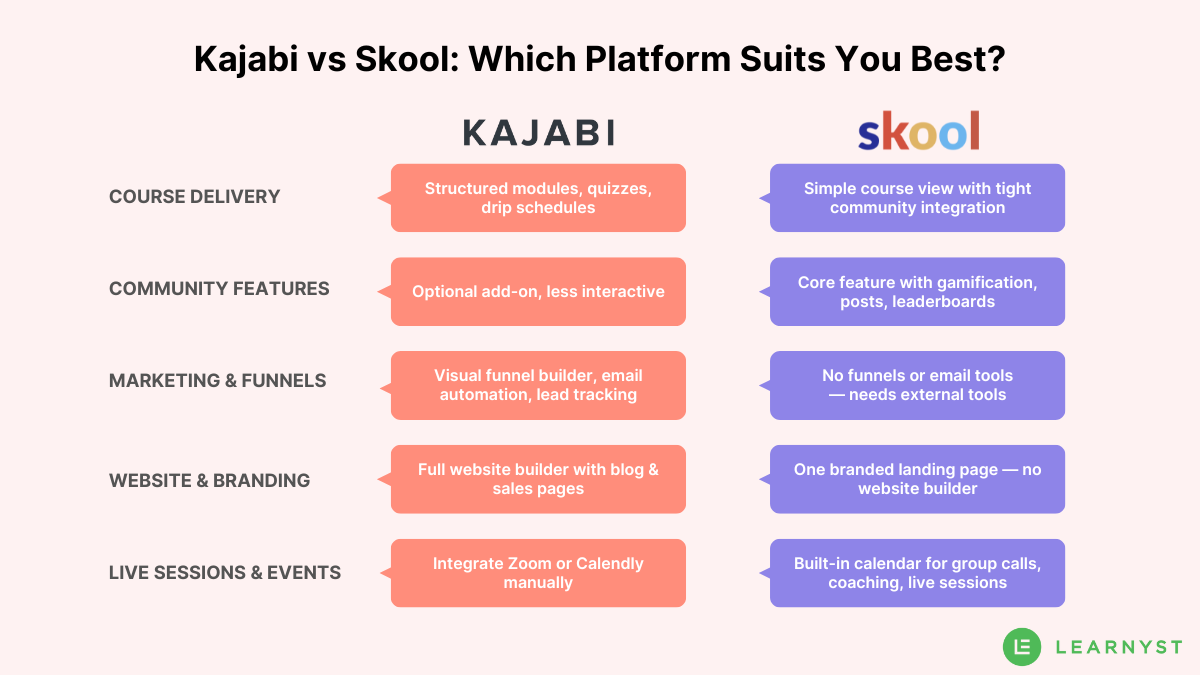 Kajabi vs Skool: Which Platform Suits You Best?

| | KAJABI | skool |
|---|---|---|
| COURSE DELIVERY | Structured modules, quizzes, drip schedules | Simple course view with tight community integration |
| COMMUNITY FEATURES | Optional add-on, less interactive | Core feature with gamification, posts, leaderboards |
| MARKETING & FUNNELS | Visual funnel builder, email automation, lead tracking | No funnels or email tools — needs external tools |
| WEBSITE & BRANDING | Full website builder with blog & sales pages | One branded landing page — no website builder |
| LIVE SESSIONS & EVENTS | Integrate Zoom or Calendly manually | Built-in calendar for group calls, coaching, live sessions |

LEARNYST